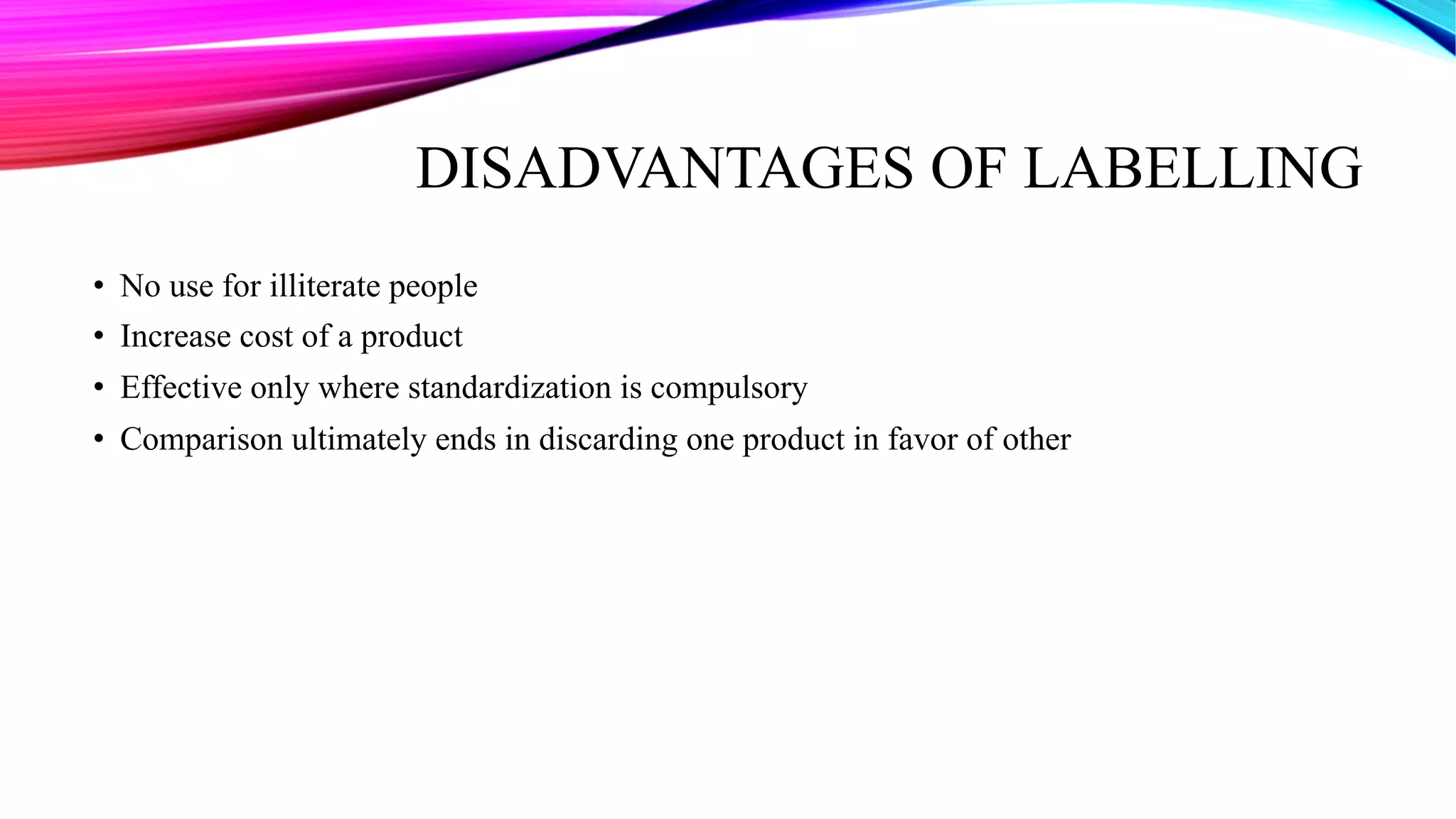 DISADVANTAGES OF LABELLING

• No use for illiterate people
• Increase cost of a product
• Effective only where standardization is compulsory
• Comparison ultimately ends in discarding one product in favor of other